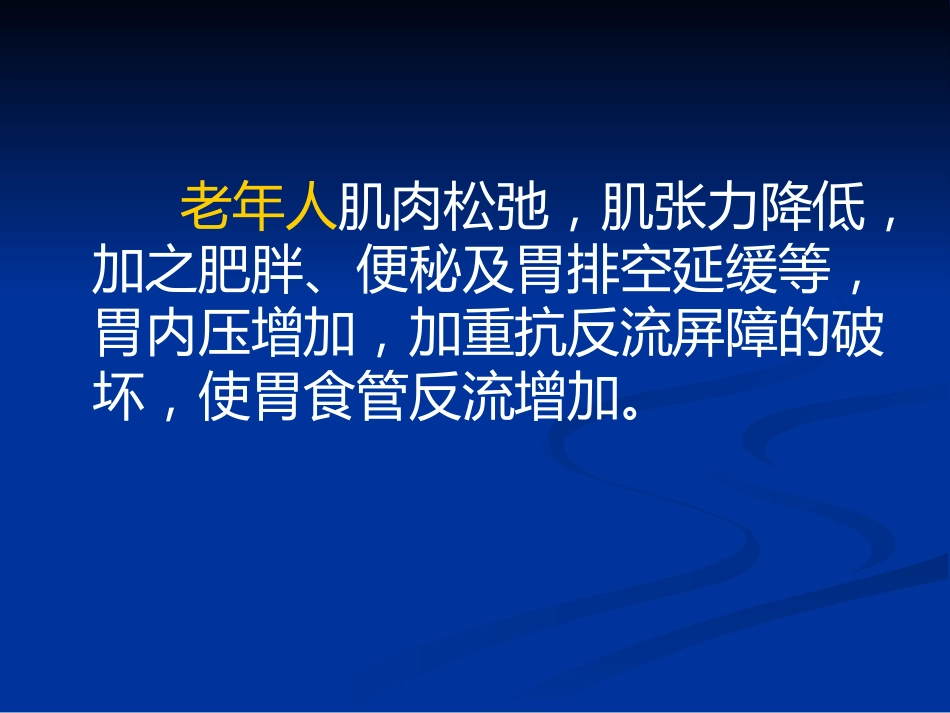 老年人肌肉松弛，肌张力降低，加之肥胖、便秘及胃排空延缓等，胃内压增加，加重抗反流屏障的破坏，使胃食管反流增加。